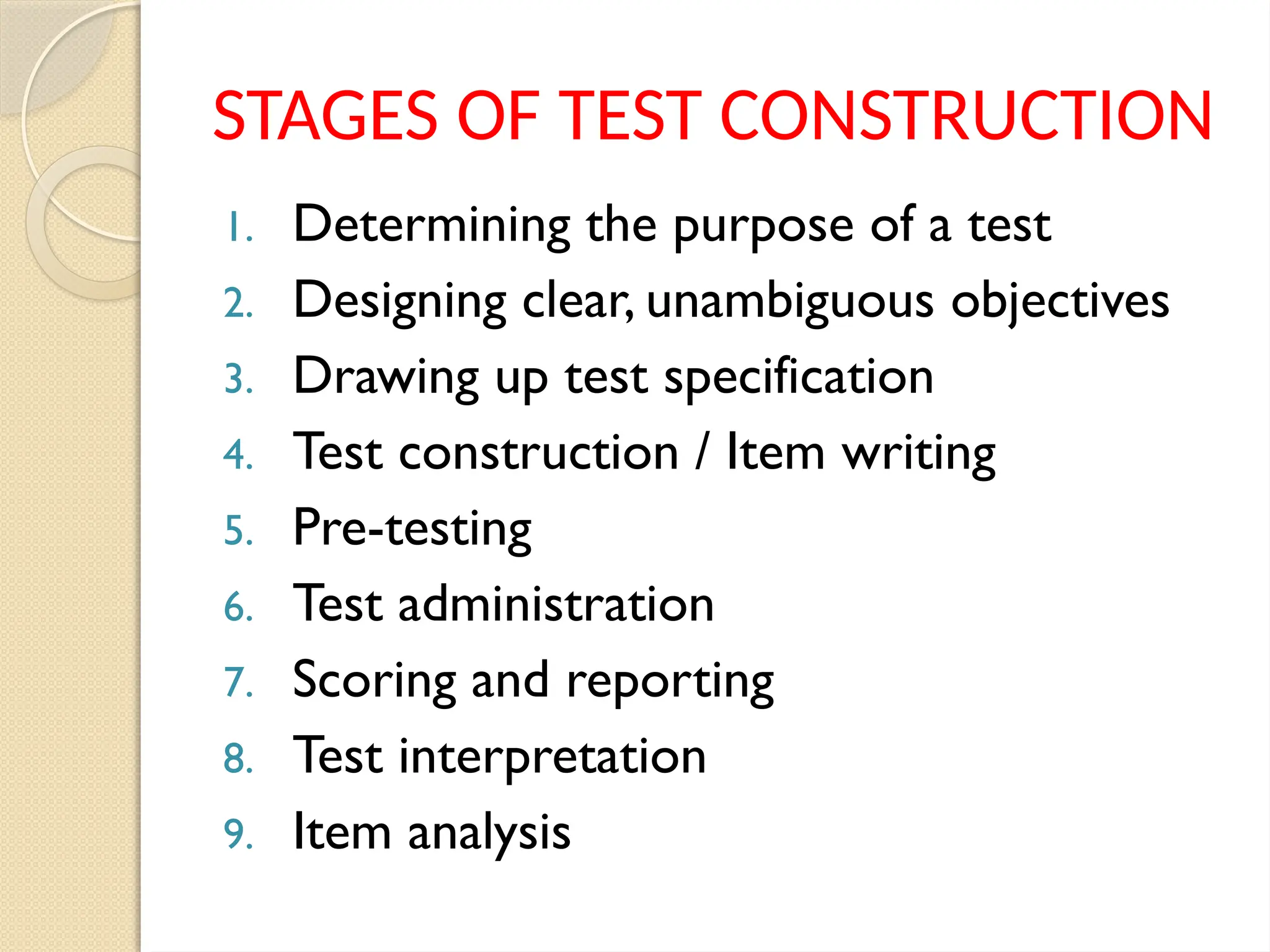 STAGES OF TEST CONSTRUCTION

1. Determining the purpose of a test
2. Designing clear, unambiguous objectives
3. Drawing up test specification
4. Test construction / Item writing
5. Pre-testing
6. Test administration
7. Scoring and reporting
8. Test interpretation
9. Item analysis